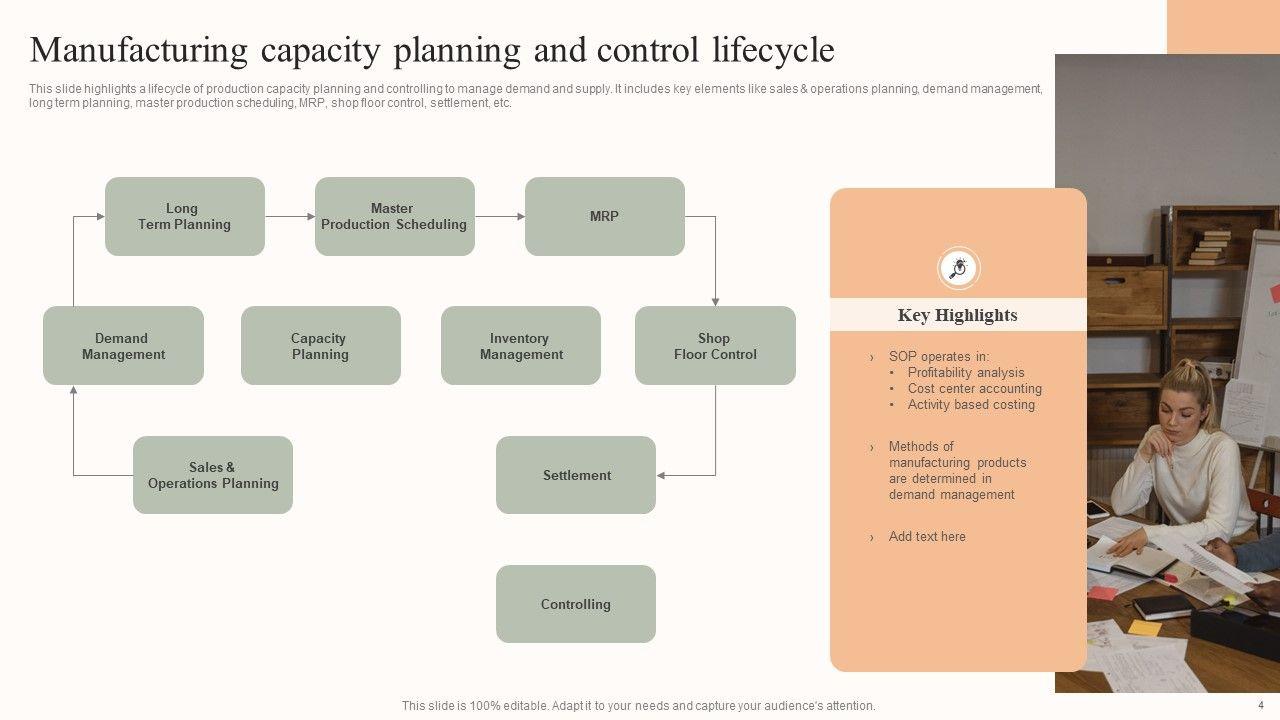 Manufacturing capacity planning and control lifecycle

This slide highlights a lifecycle of production capacity planning and controlling to manage demand and supply. It includes key elements like sales & operations planning, demand management, long term planning, master production scheduling, MRP, shop floor control, settlement, etc.

Long Term Planning

Master Production Scheduling

MRP

Demand Management

Capacity Planning

Inventory Management

Shop Floor Control

Sales & Operations Planning

Settlement

Controlling

Key Highlights

› SOP operates in:
• Profitability analysis
• Cost center accounting
• Activity based costing

› Methods of manufacturing products are determined in demand management

› Add text here

This slide is 100% editable. Adapt it to your needs and capture your audience's attention.

4